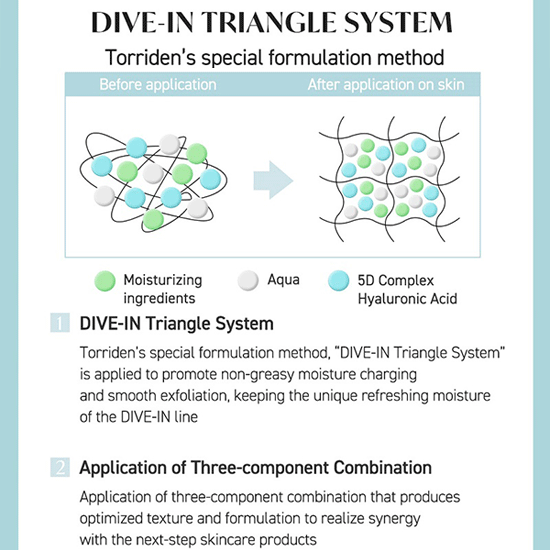 DIVE-IN TRIANGLE SYSTEM

Torriden's special formulation method

Before application

After application on skin

Moisturizing ingredients

Aqua

5D Complex Hyaluronic Acid

1 DIVE-IN Triangle System

Torriden's special formulation method, "DIVE-IN Triangle System" is applied to promote non-greasy moisture charging and smooth exfoliation, keeping the unique refreshing moisture of the DIVE-IN line

2 Application of Three-component Combination

Application of three-component combination that produces optimized texture and formulation to realize synergy with the next-step skincare products